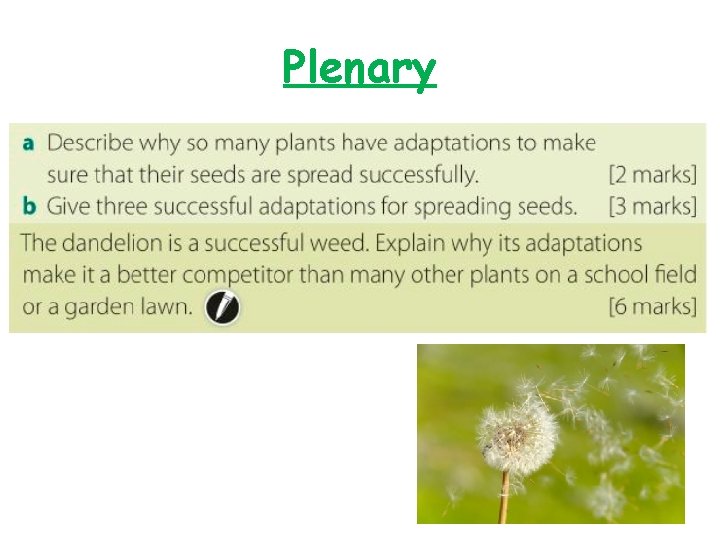 Plenary

a Describe why so many plants have adaptations to make sure that their seeds are spread successfully. [2 marks]

b Give three successful adaptations for spreading seeds. [3 marks]

The dandelion is a successful weed. Explain why its adaptations make it a better competitor than many other plants on a school field or a garden lawn. [6 marks]